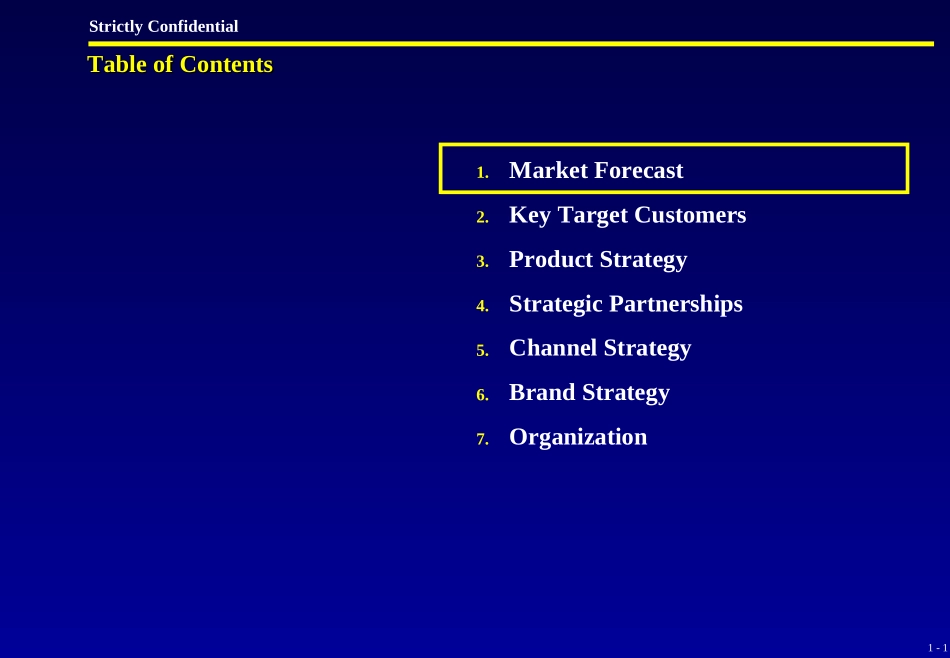 Strictly Confidential

Table of Contents

1. Market Forecast
2. Key Target Customers
3. Product Strategy
4. Strategic Partnerships
5. Channel Strategy
6. Brand Strategy
7. Organization

1 - 1